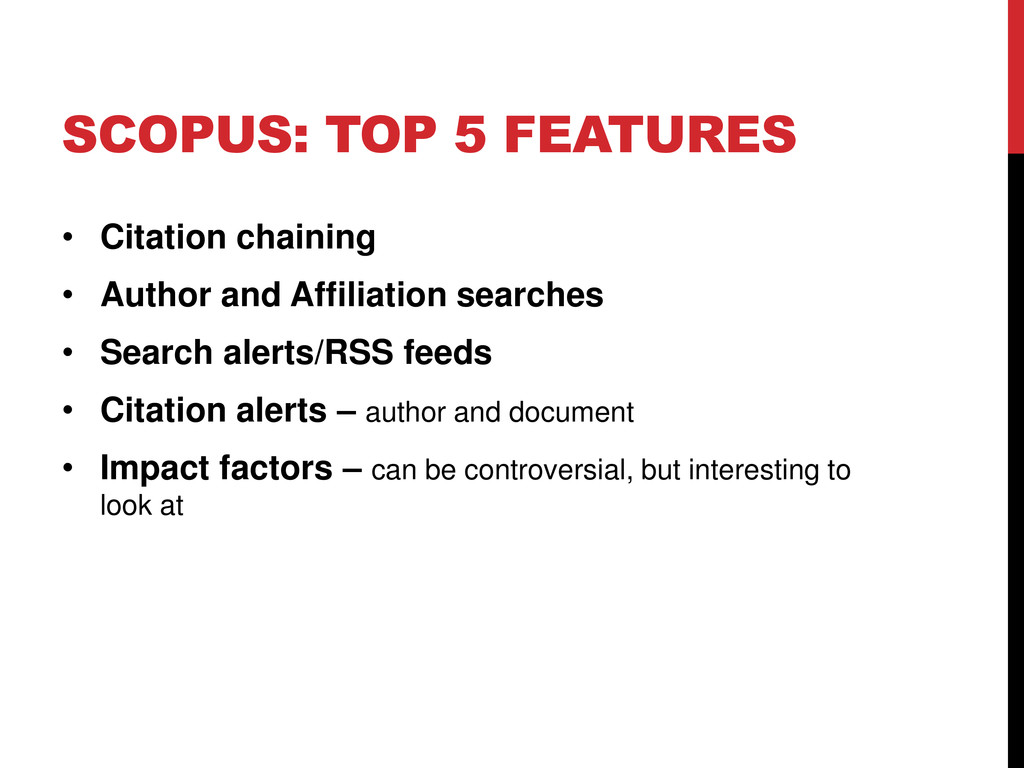 SCOPUS: TOP 5 FEATURES

• Citation chaining
• Author and Affiliation searches
• Search alerts/RSS feeds
• Citation alerts – author and document
• Impact factors – can be controversial, but interesting to look at